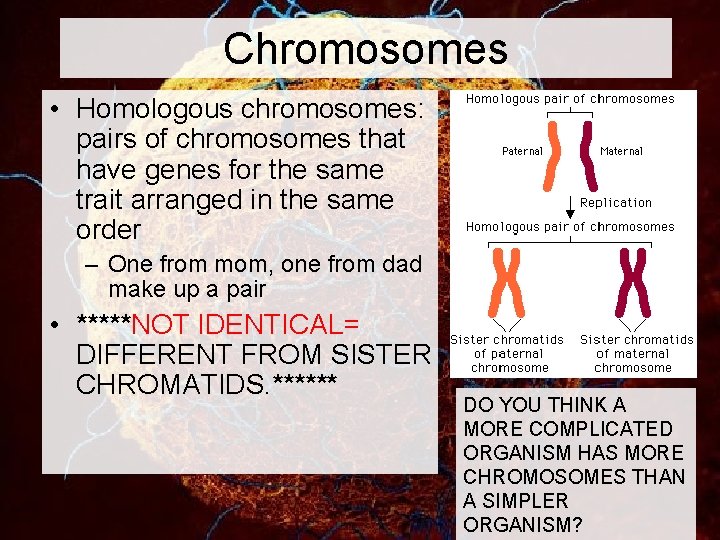 Chromosomes

• Homologous chromosomes: pairs of chromosomes that have genes for the same trait arranged in the same order

– One from mom, one from dad make up a pair

• *****NOT IDENTICAL= DIFFERENT FROM SISTER CHROMATIDS.******

Homologous pair of chromosomes

Paternal

Maternal

Replication

Homologous pair of chromosomes

Sister chromatids of paternal chromosome

Sister chromatids of maternal chromosome

DO YOU THINK A MORE COMPLICATED ORGANISM HAS MORE CHROMOSOMES THAN A SIMPLER ORGANISM?